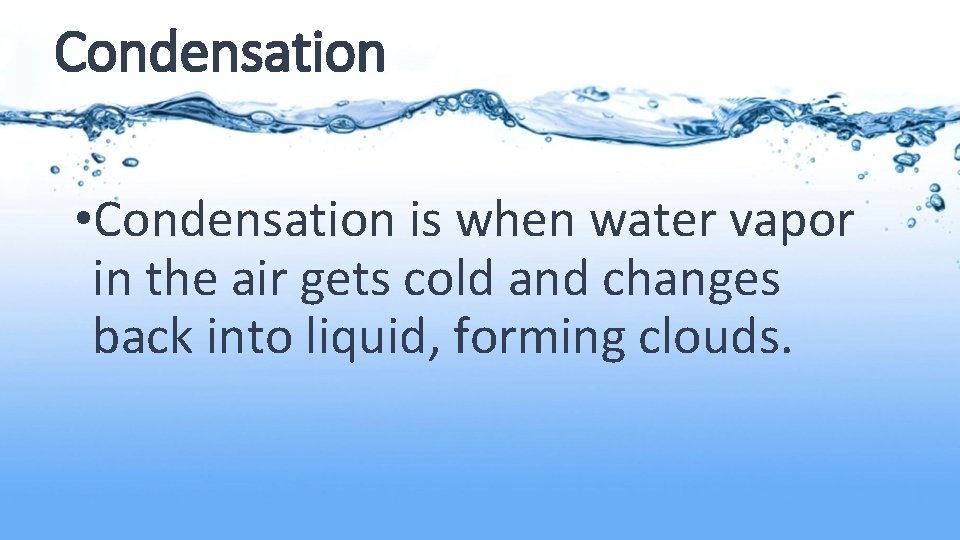 Condensation

•Condensation is when water vapor in the air gets cold and changes back into liquid, forming clouds.